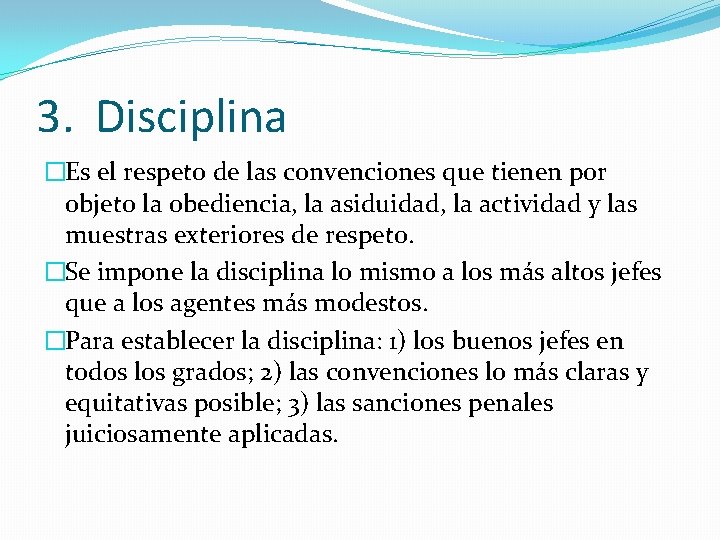 3. Disciplina

□Es el respeto de las convenciones que tienen por objeto la obediencia, la asiduidad, la actividad y las muestras exteriores de respeto.

□Se impone la disciplina lo mismo a los más altos jefes que a los agentes más modestos.

□Para establecer la disciplina: 1) los buenos jefes en todos los grados; 2) las convenciones lo más claras y equitativas posible; 3) las sanciones penales juiciosamente aplicadas.